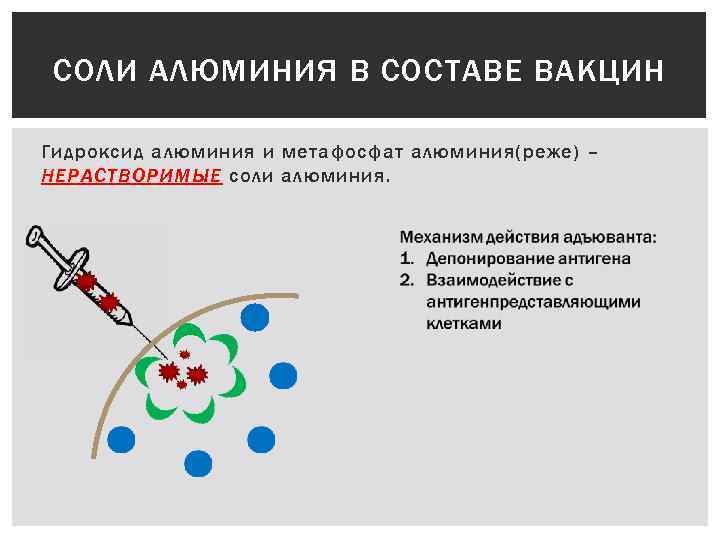 СОЛИ АЛЮМИНИЯ В СОСТАВЕ ВАКЦИН

Гидроксид алюминия и метафосфат алюминия(реже) – НЕРАСТВОРИМЫЕ соли алюминия.

Механизм действия адъюванта:
1. Депонирование антигена
2. Взаимодействие с антигенпредставляющими клетками